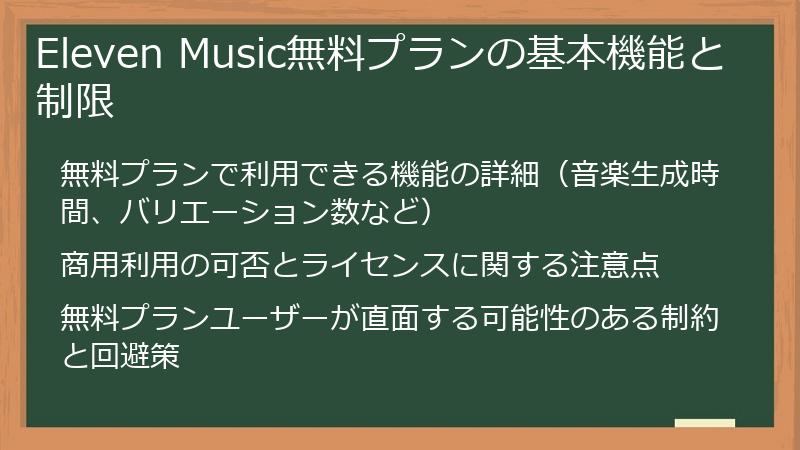 Eleven Music無料プランの基本機能と制限

無料プランで利用できる機能の詳細（音楽生成時間、バリエーション数など）

商用利用の可否とライセンスに関する注意点

無料プランユーザーが直面する可能性のある制約と回避策